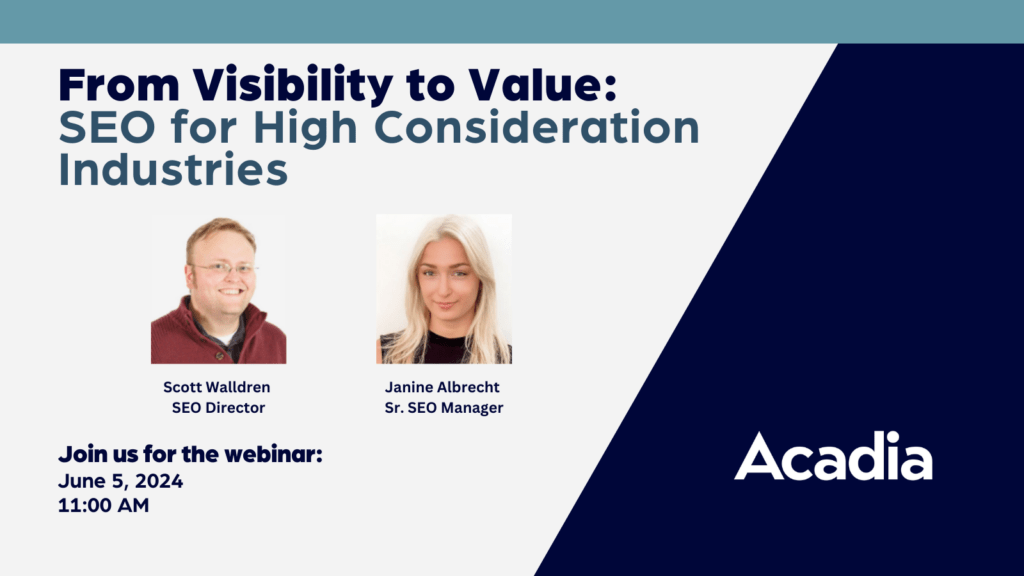 From Visibility to Value:
SEO for High Consideration Industries

Scott Walldren
SEO Director

Janine Albrecht
Sr. SEO Manager

Join us for the webinar:
June 5, 2024
11:00 AM

Acadia